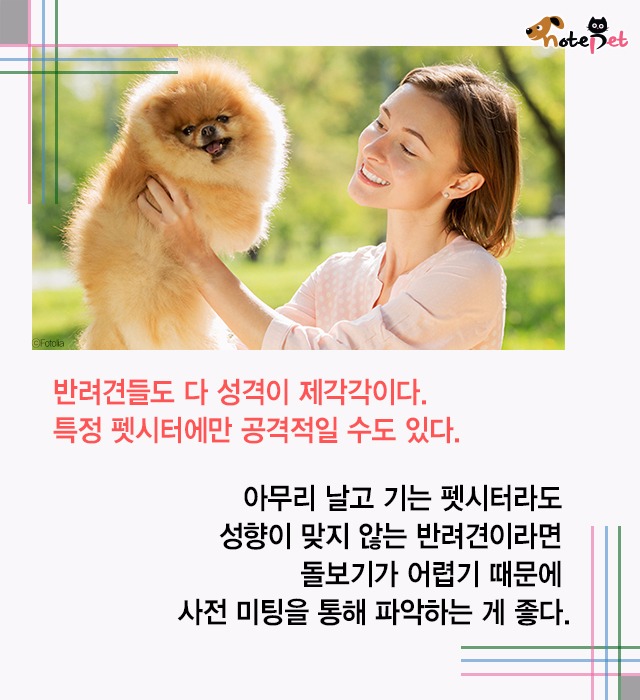 notePet

©Fotolia

반려견들도 다 성격이 제각각이다.
특정 펫시터에만 공격적일 수도 있다.

아무리 날고 기는 펫시터라도
성향이 맞지 않는 반려견이라면
돌보기가 어렵기 때문에
사전 미팅을 통해 파악하는 게 좋다.